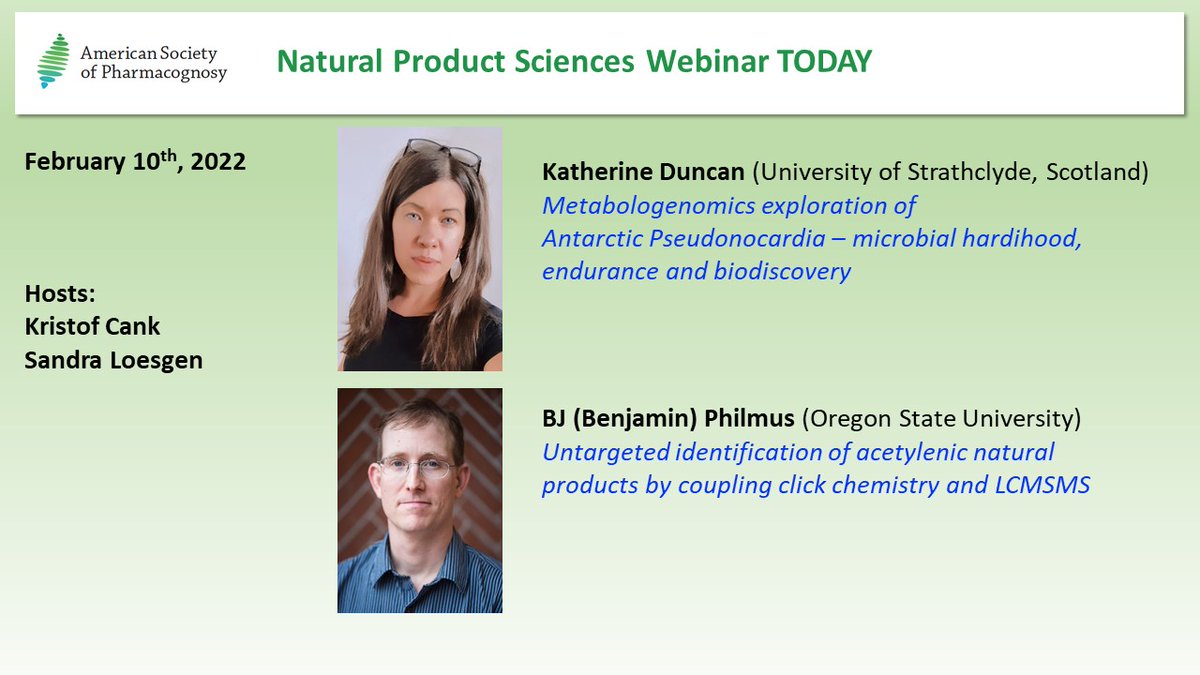 American Society of Pharmacognosy

Natural Product Sciences Webinar TODAY

February 10th, 2022

Hosts:
Kristof Cank
Sandra Loesgen

Katherine Duncan (University of Strathclyde, Scotland)
Metabologenomics exploration of Antarctic Pseudonocardia – microbial hardihood, endurance and biodiscovery

BJ (Benjamin) Philmus (Oregon State University)
Untargeted identification of acetylenic natural products by coupling click chemistry and LCMSMS